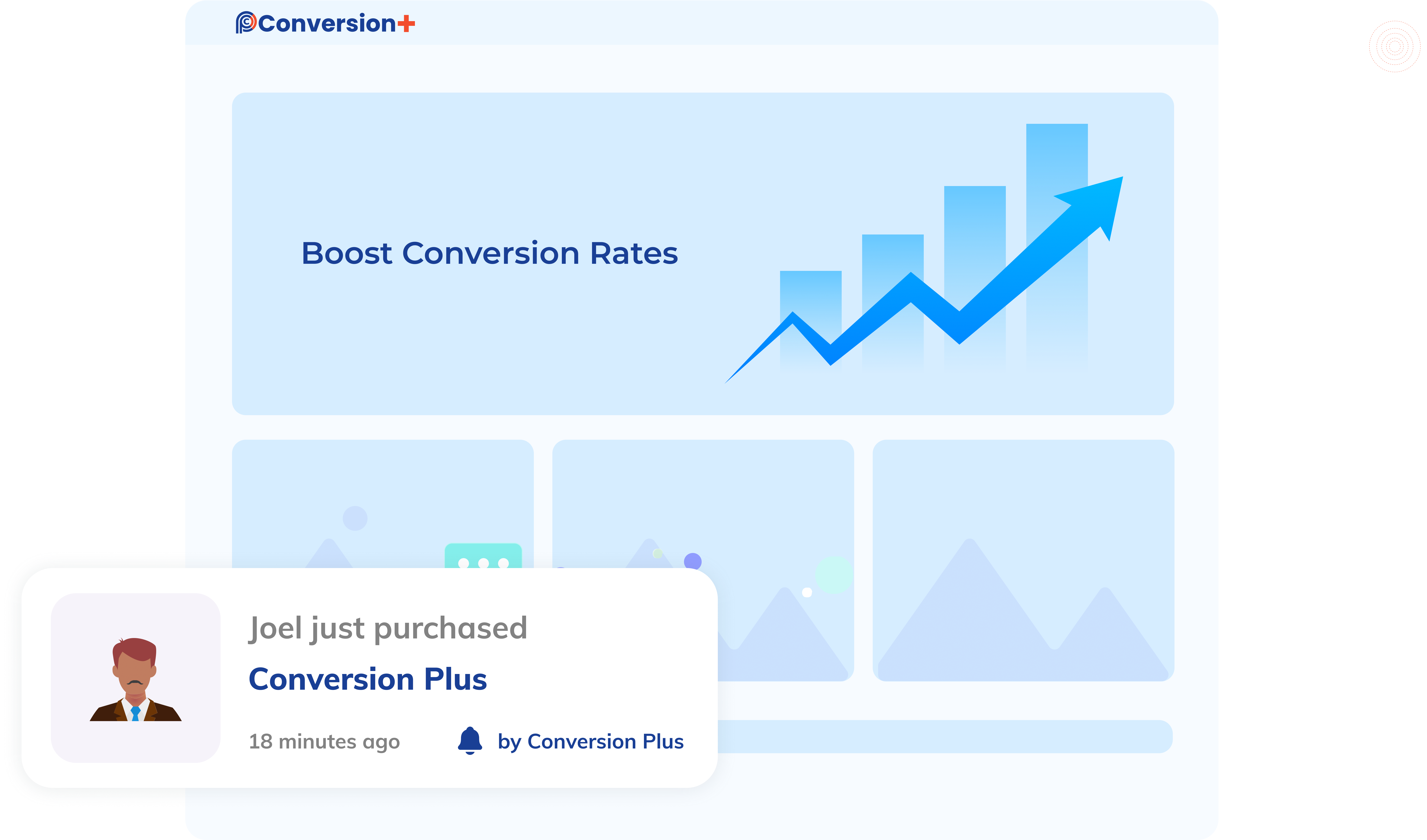 Conversion+

Boost Conversion Rates

Joel just purchased

Conversion Plus

18 minutes ago

by Conversion Plus